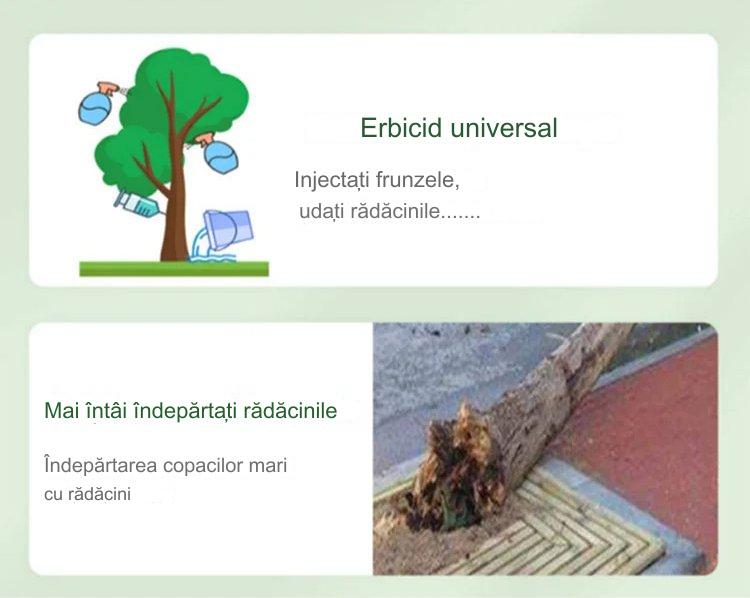 Erbicid universal

Injectați frunzele,
udați rădăcinile.......

Mai întâi îndepărtați rădăcinile

Îndepărtarea copacilor mari
cu rădăcini